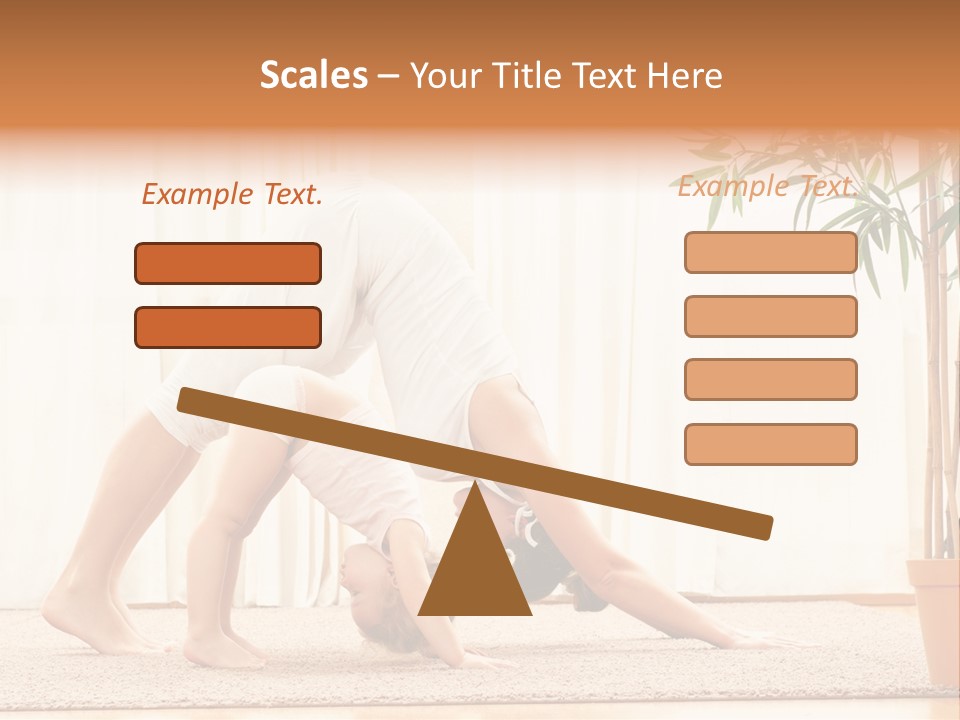 Scales – Your Title Text Here

Example Text.

Example Text.